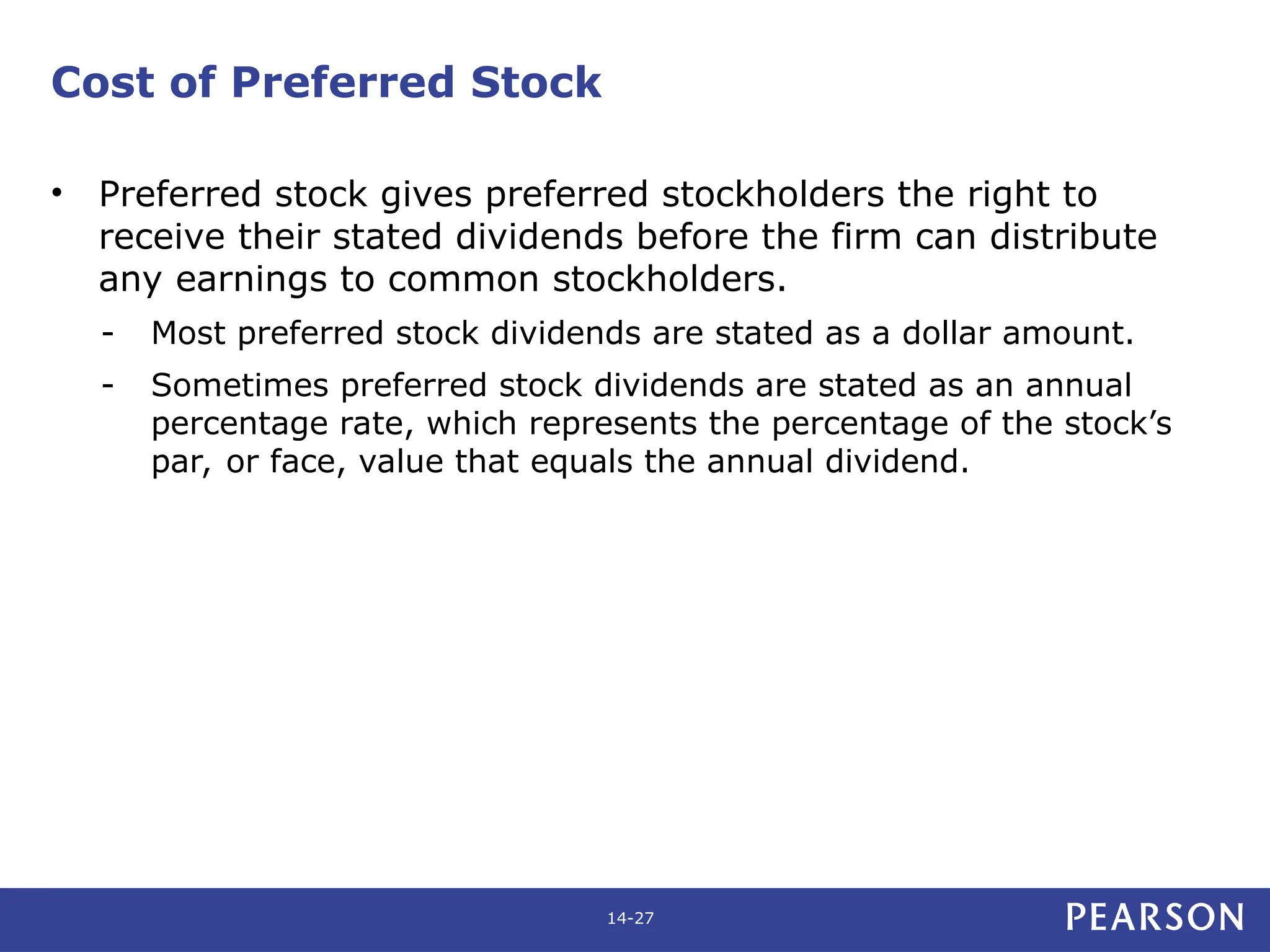 Cost of Preferred Stock

• Preferred stock gives preferred stockholders the right to receive their stated dividends before the firm can distribute any earnings to common stockholders.

- Most preferred stock dividends are stated as a dollar amount.

- Sometimes preferred stock dividends are stated as an annual percentage rate, which represents the percentage of the stock’s par, or face, value that equals the annual dividend.

14-27

PEARSON